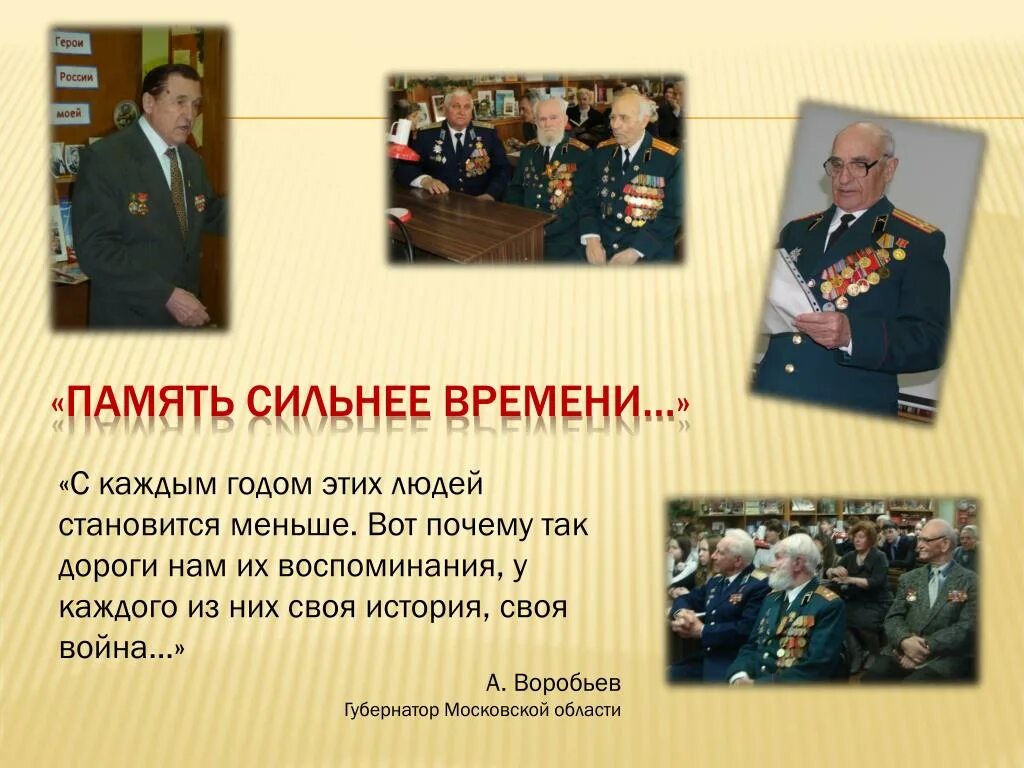 Герои
России
моей

«ПАМЯТЬ СИЛЬНЕЕ ВРЕМЕНИ…»

«С каждым годом этих людей становится меньше. Вот почему так дороги нам их воспоминания, у каждого из них своя история, своя война…»

А. Воробьев
Губернатор Московской области